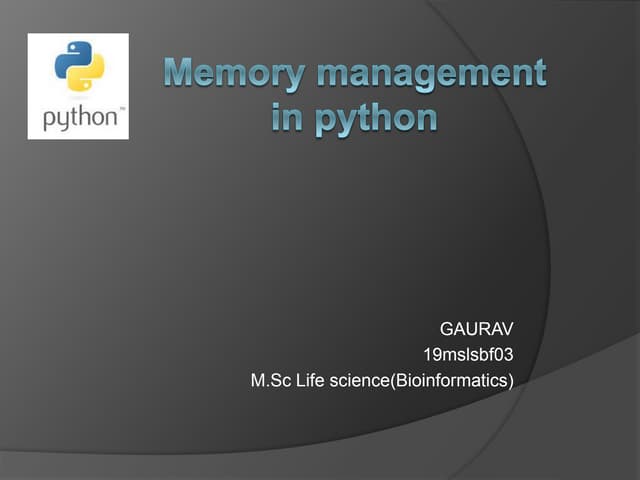 python™

Memory management in python

GAURAV
19mslsbf03
M.Sc Life science(Bioinformatics)